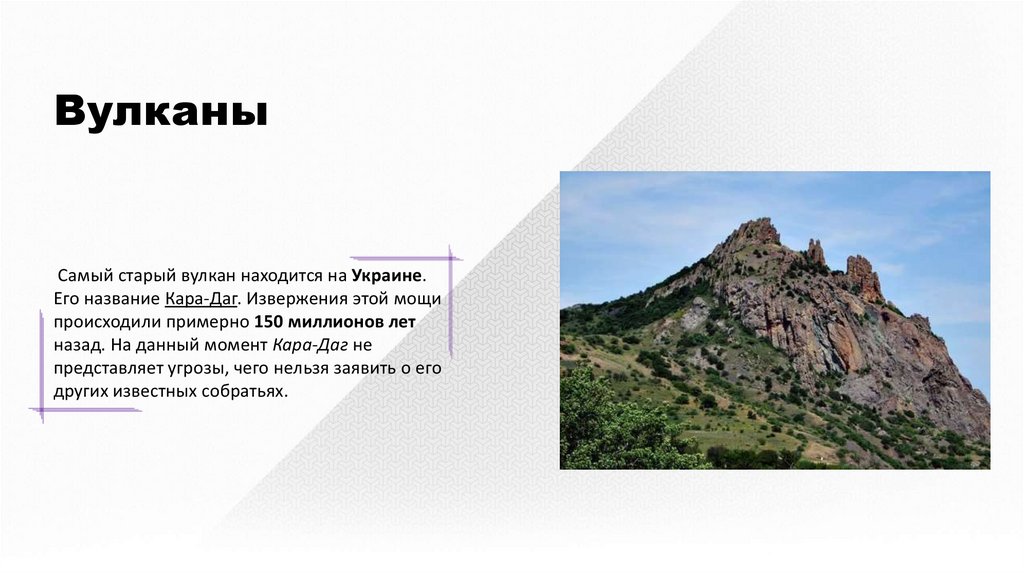 Вулканы

Самый старый вулкан находится на Украине. Его название Кара-Даг. Извержения этой мощи происходили примерно 150 миллионов лет назад. На данный момент Кара-Даг не представляет угрозы, чего нельзя заявить о его других известных собратьях.